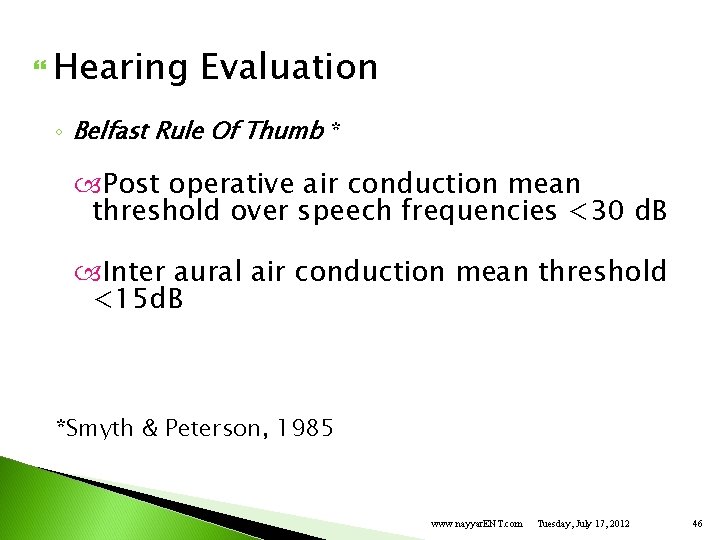 Hearing Evaluation

Belfast Rule Of Thumb *

Post operative air conduction mean threshold over speech frequencies <30 dB

Inter aural air conduction mean threshold <15dB

*Smyth & Peterson, 1985

www.nayyarENT.com Tuesday, July 17, 2012 46